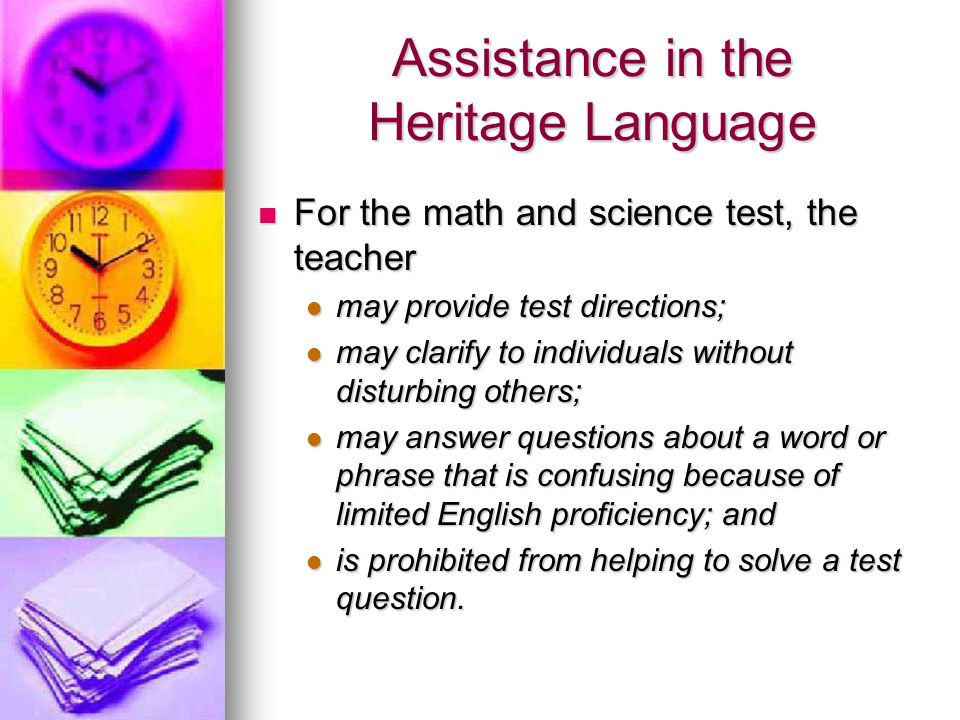 Assistance in the Heritage Language

For the math and science test, the teacher

may provide test directions;

may clarify to individuals without disturbing others;

may answer questions about a word or phrase that is confusing because of limited English proficiency; and

is prohibited from helping to solve a test question.